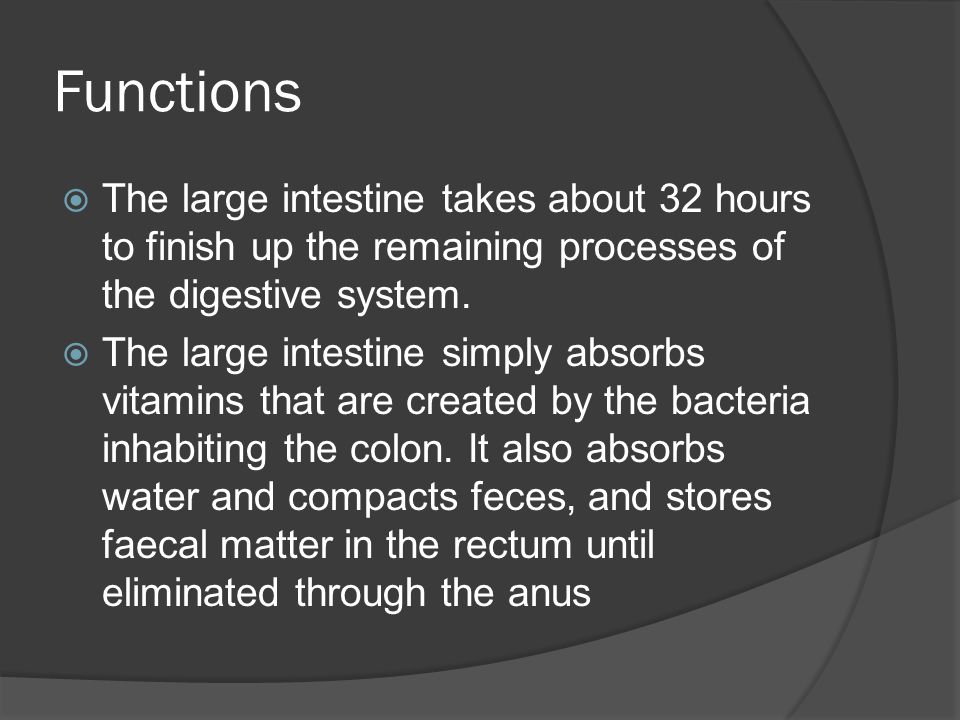 Functions

The large intestine takes about 32 hours to finish up the remaining processes of the digestive system.

The large intestine simply absorbs vitamins that are created by the bacteria inhabiting the colon. It also absorbs water and compacts feces, and stores faecal matter in the rectum until eliminated through the anus